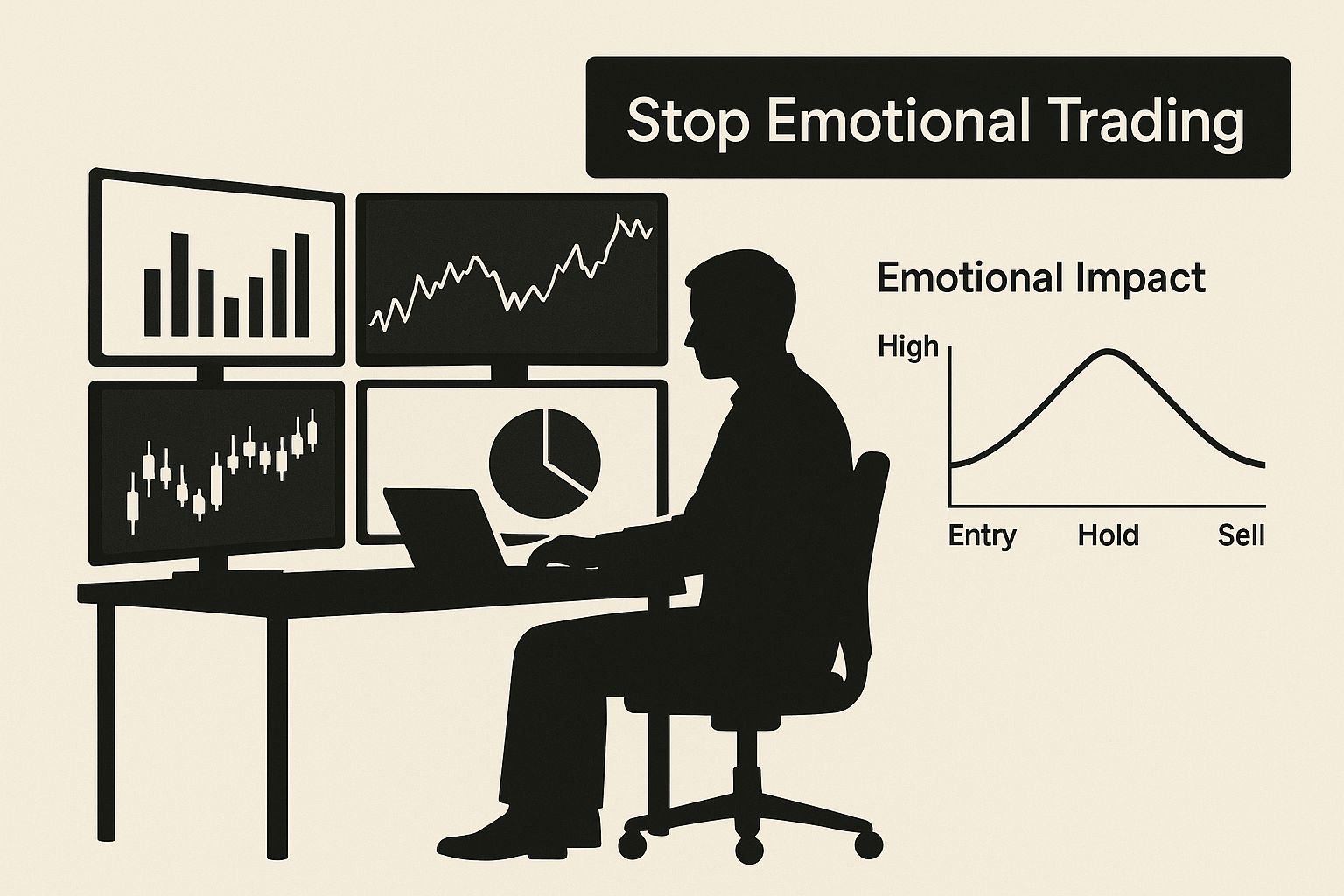 Stop Emotional Trading

Emotional Impact

High

Entry
Hold
Sell